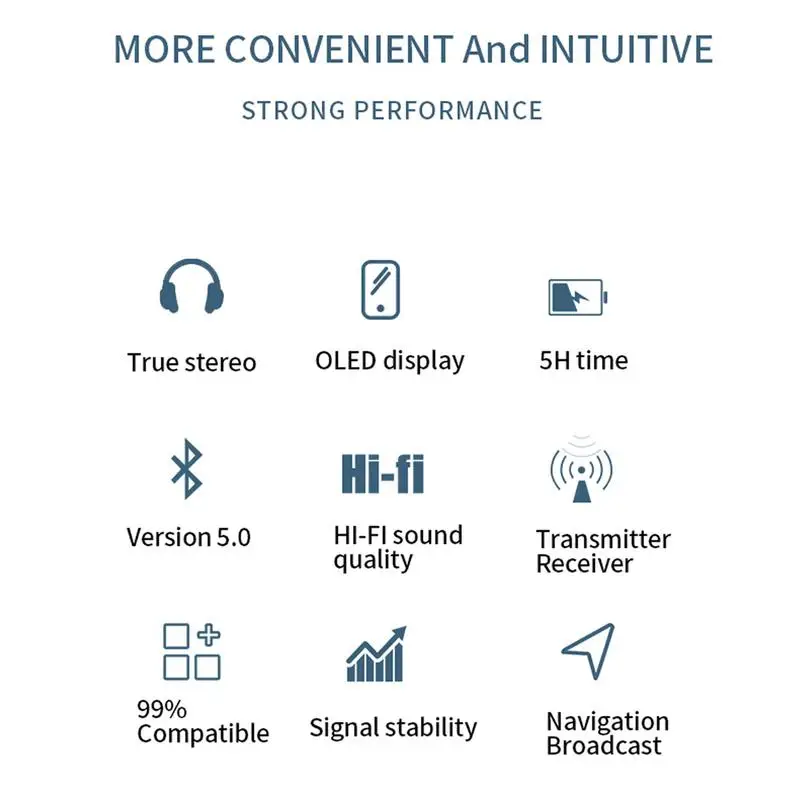 MORE CONVENIENT And INTUITIVE

STRONG PERFORMANCE

True stereo

OLED display

5H time

Version 5.0

Hi-fi

HI-FI sound quality

Transmitter Receiver

99% Compatible

Signal stability

Navigation Broadcast